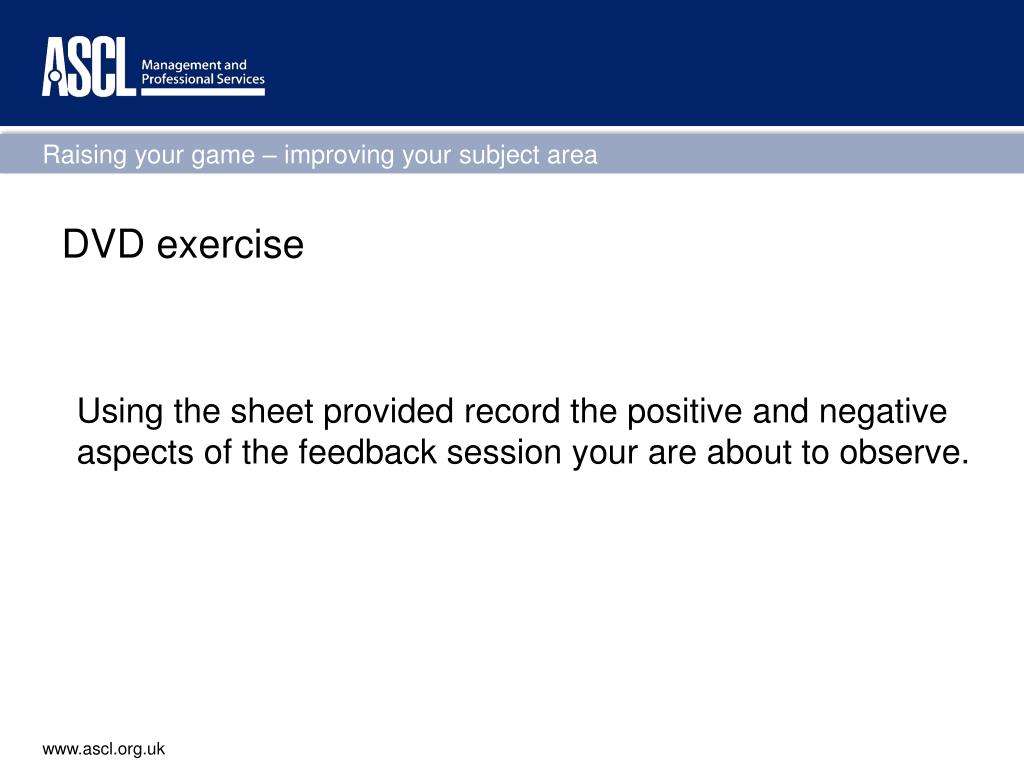 ASCL Management and Professional Services

Raising your game – improving your subject area

DVD exercise

Using the sheet provided record the positive and negative aspects of the feedback session your are about to observe.

www.ascl.org.uk